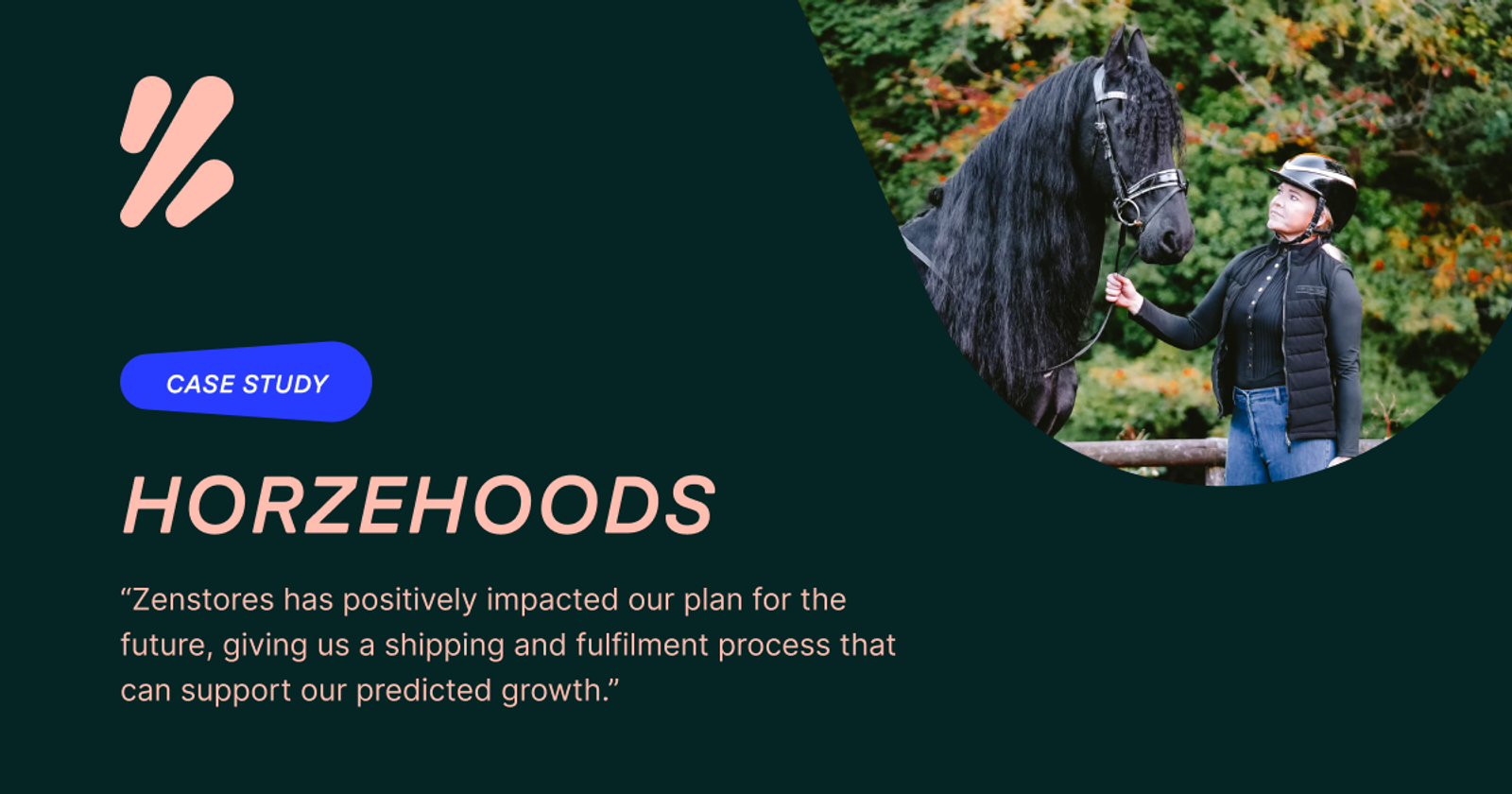 CASE STUDY

HORZEHOODS

“Zenstores has positively impacted our plan for the future, giving us a shipping and fulfilment process that can support our predicted growth.”